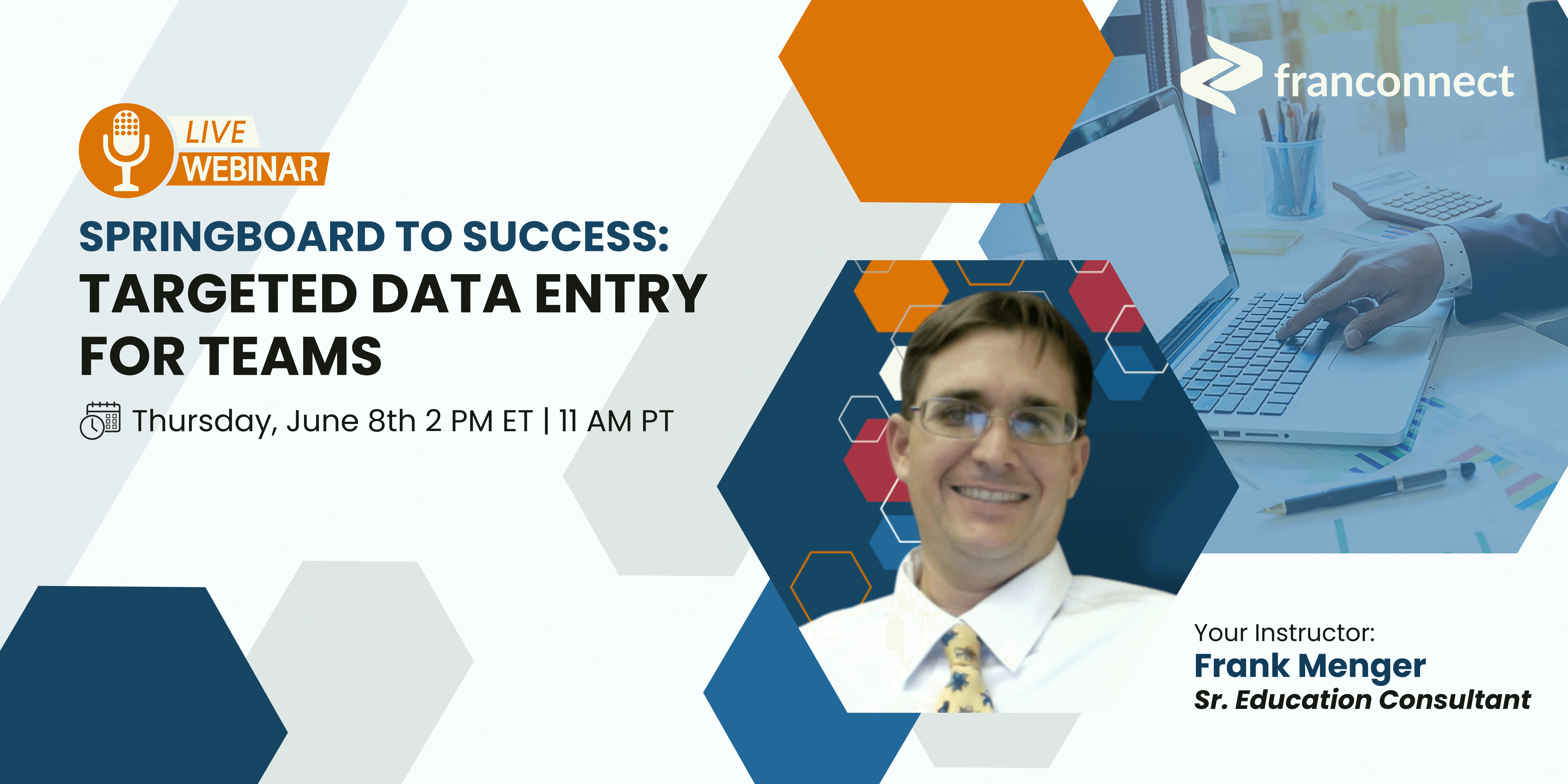 LIVE
WEBINAR

franconnect

SPRINGBOARD TO SUCCESS:
TARGETED DATA ENTRY FOR TEAMS

Thursday, June 8th 2 PM ET | 11 AM PT

Your Instructor:
Frank Menger
Sr. Education Consultant